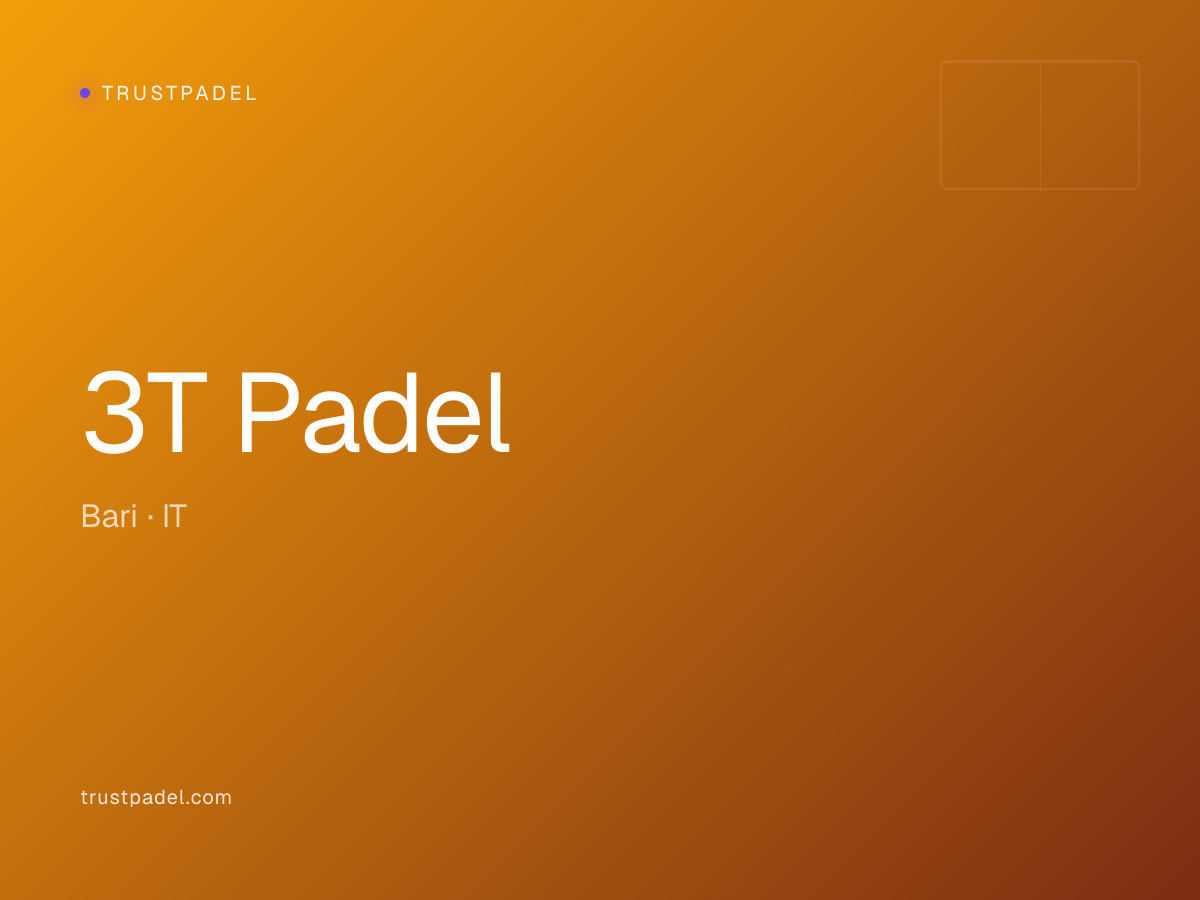 TRUSTPADEL

3T Padel

Bari · IT

trustpadel.com